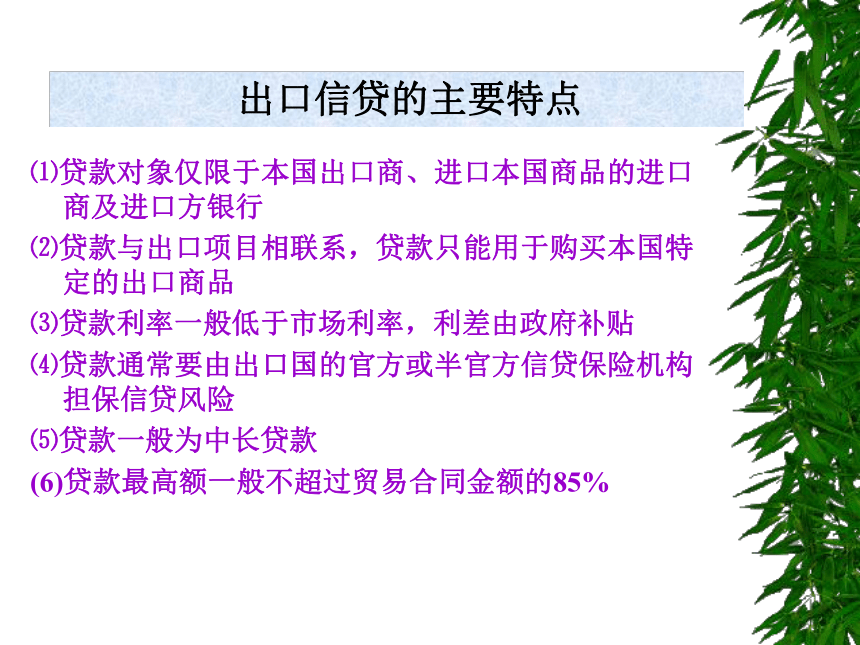 出口信贷的主要特点

⑴贷款对象仅限于本国出口商、进口本国商品的进口商及进口方银行

⑵贷款与出口项目相联系，贷款只能用于购买本国特定的出口商品

⑶贷款利率一般低于市场利率，利差由政府补贴

⑷贷款通常要由出口国的官方或半官方信贷保险机构担保信贷风险

⑸贷款一般为中长贷款

(6)贷款最高额一般不超过贸易合同金额的85%